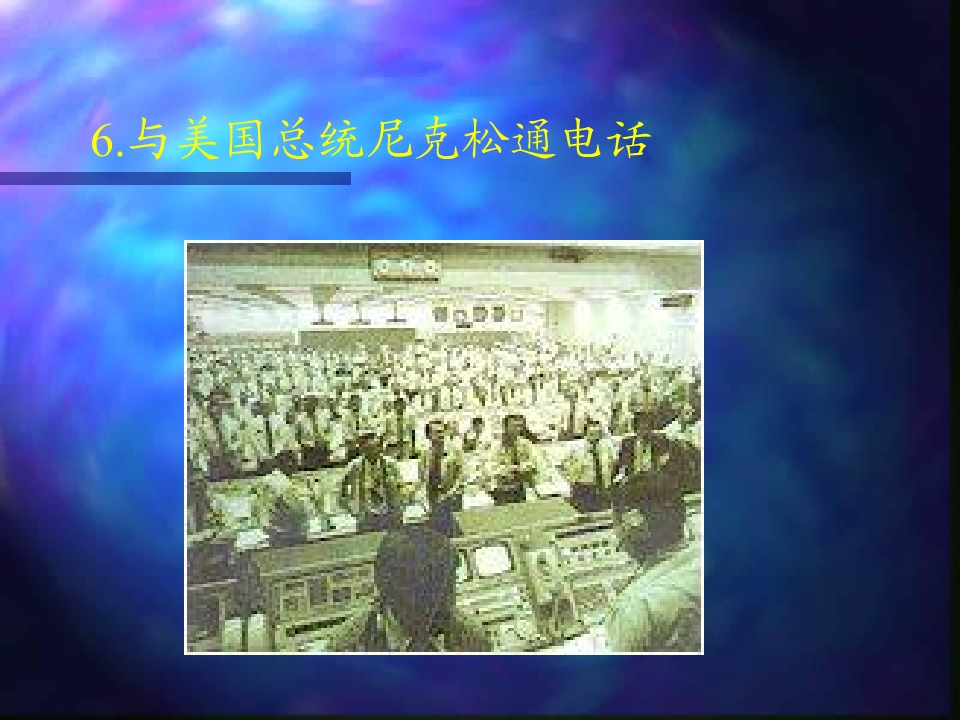 6.与美国总统尼克松通电话